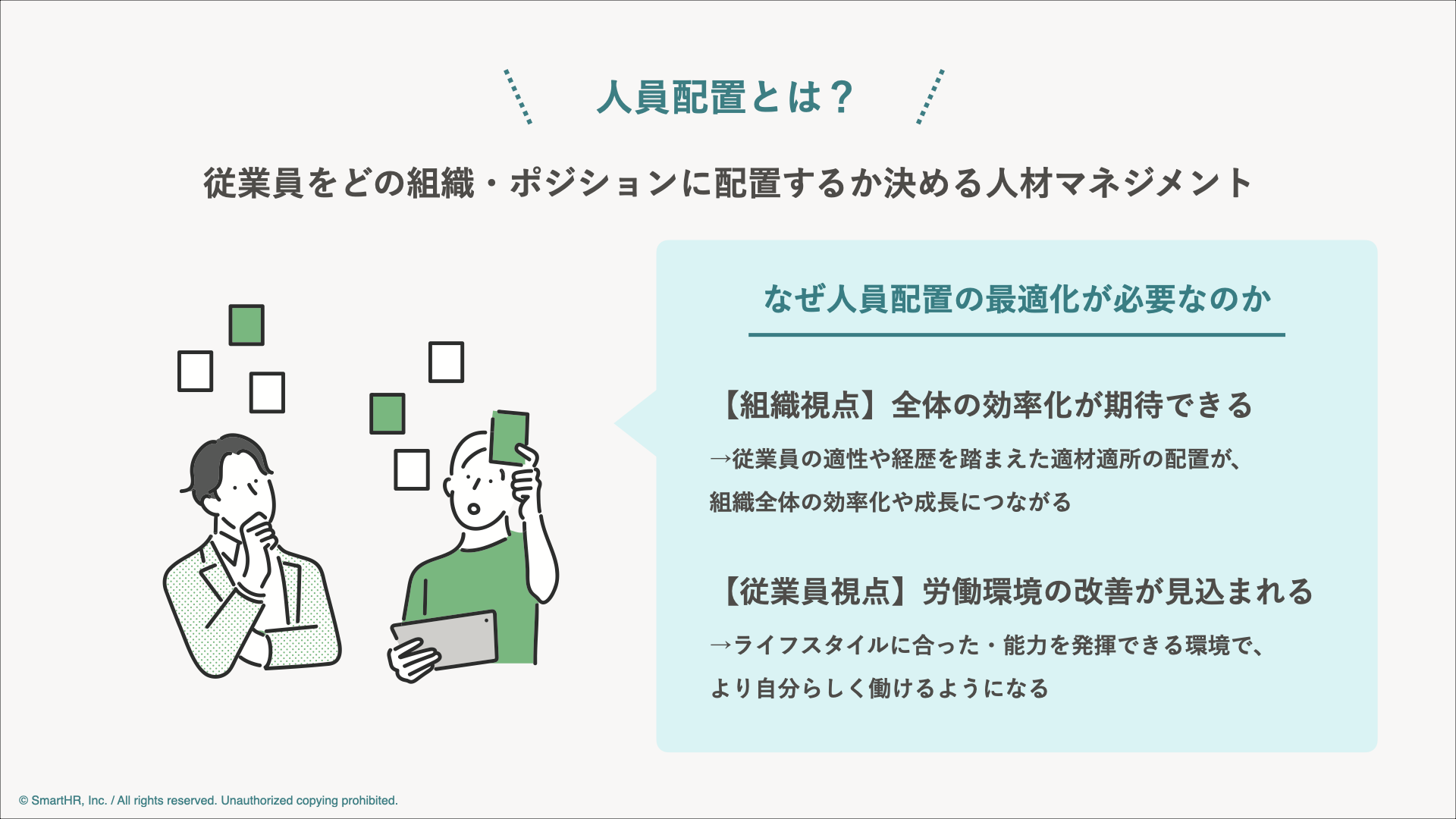 人員配置とは？

従業員をどの組織・ポジションに配置するか決める人材マネジメント

なぜ人員配置の最適化が必要なのか

【組織視点】全体の効率化が期待できる

→従業員の適性や経歴を踏まえた適材適所の配置が、組織全体の効率化や成長につながる

【従業員視点】労働環境の改善が見込まれる

→ライフスタイルに合った・能力を発揮できる環境で、より自分らしく働けるようになる

© SmartHR, Inc. / All rights reserved. Unauthorized copying prohibited.